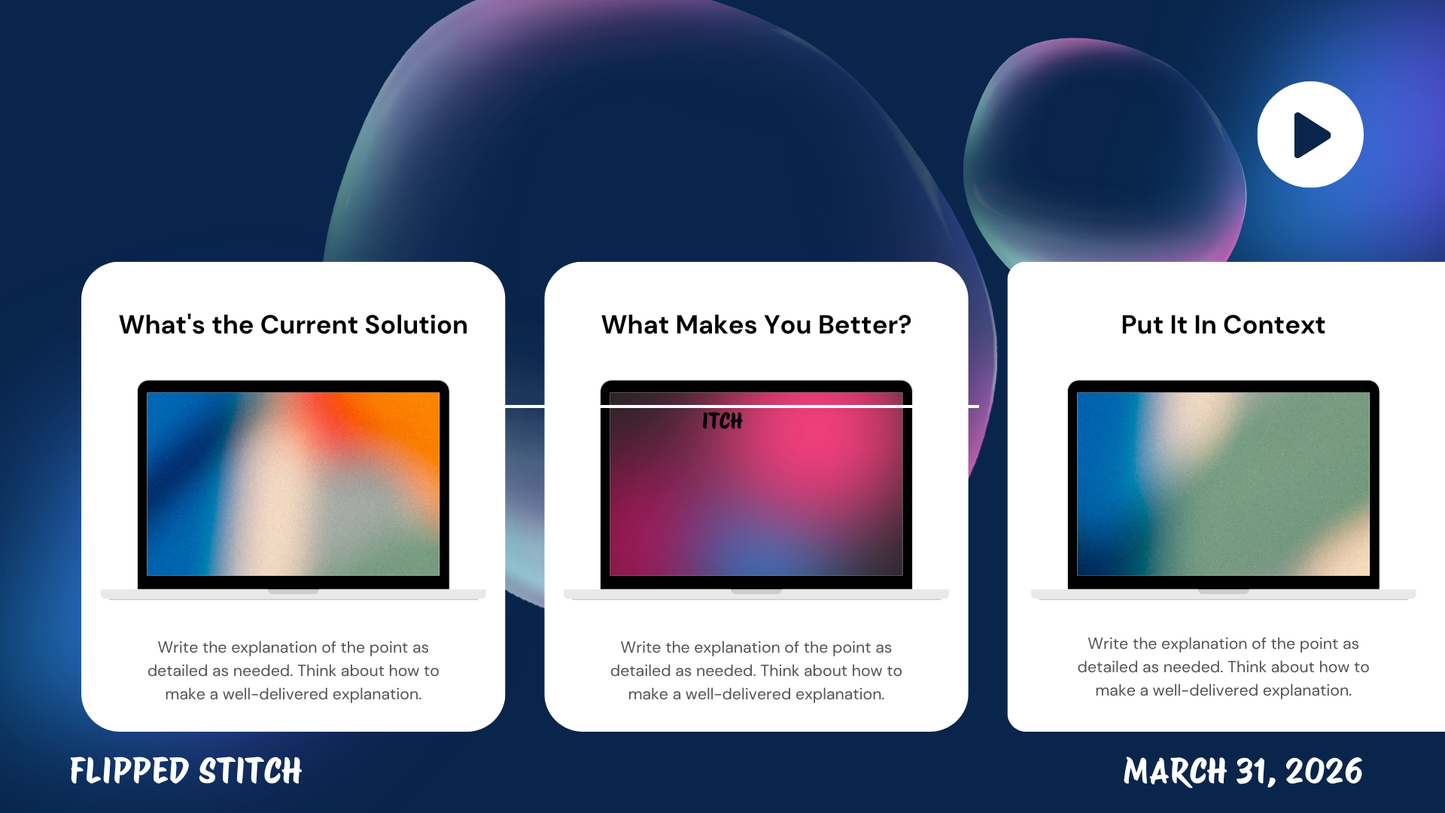 What's the Current Solution

Write the explanation of the point as detailed as needed. Think about how to make a well-delivered explanation.

What Makes You Better?

ITCH

Write the explanation of the point as detailed as needed. Think about how to make a well-delivered explanation.

Put It In Context

Write the explanation of the point as detailed as needed. Think about how to make a well-delivered explanation.

FLIPPED STITCH

MARCH 31, 2026